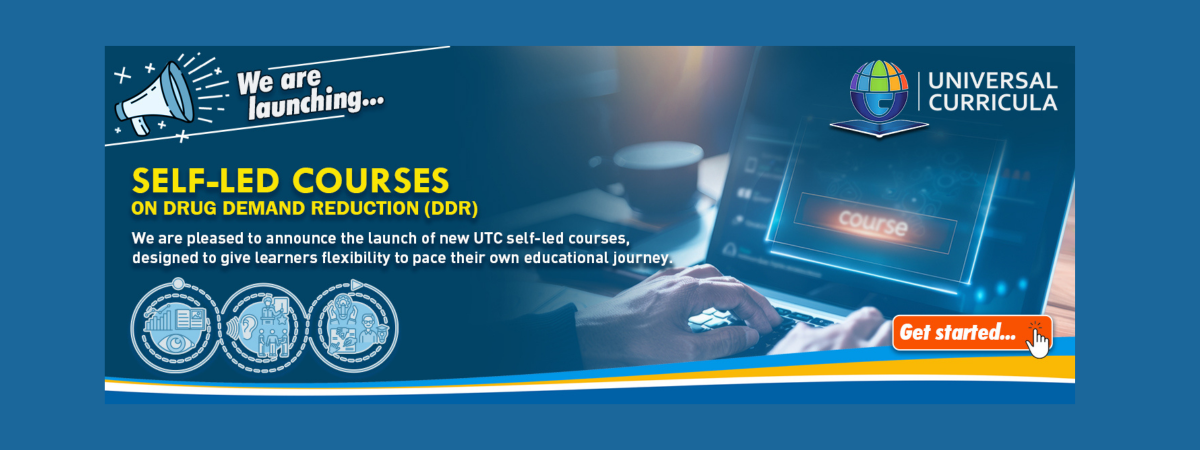 We are launching...

UNIVERSAL CURRICULA

SELF-LED COURSES
ON DRUG DEMAND REDUCTION (DDR)

We are pleased to announce the launch of new UTC self-led courses, designed to give learners flexibility to pace their own educational journey.

course

Get started...